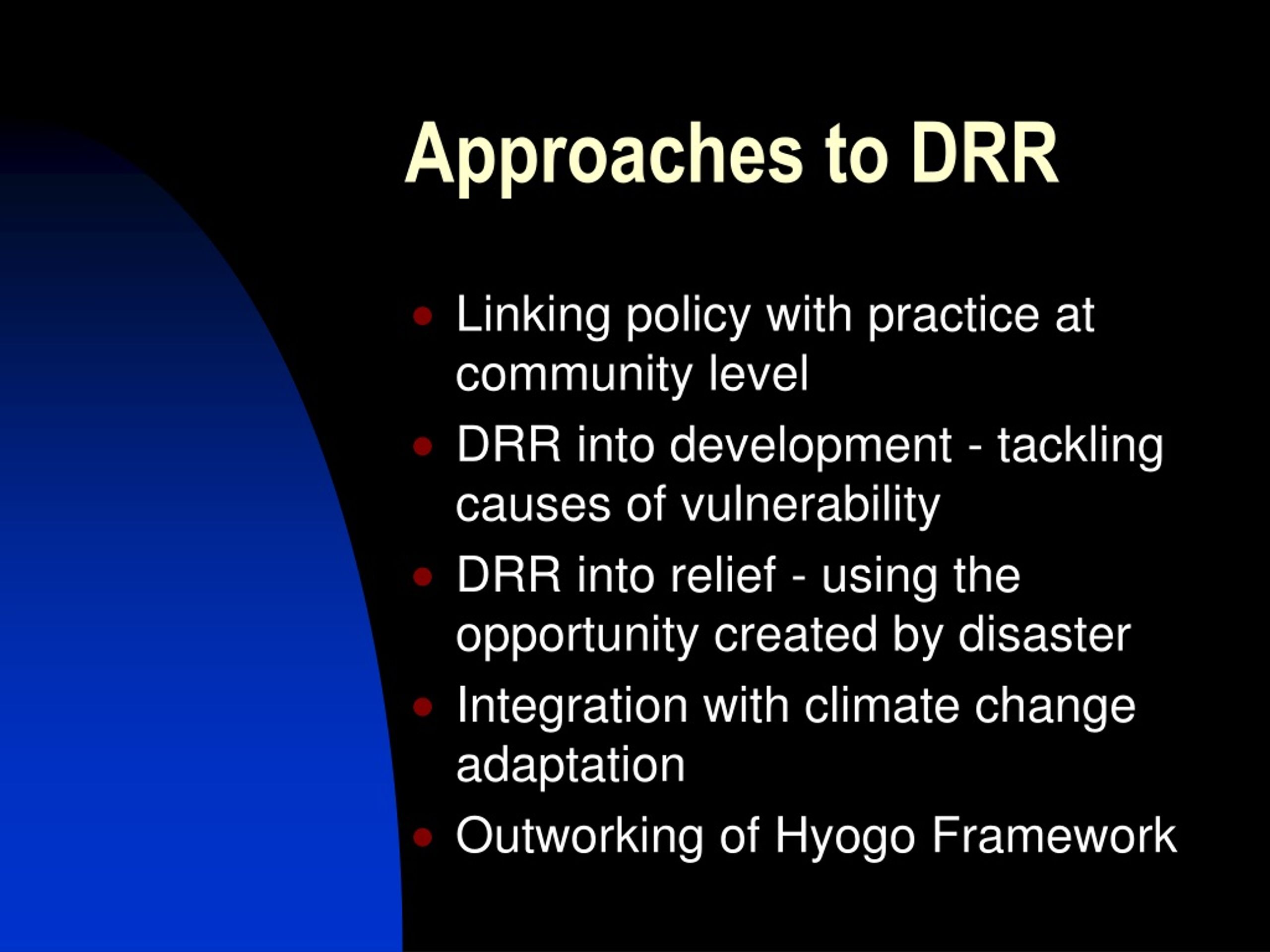 Approaches to DRR

- Linking policy with practice at community level
- DRR into development - tackling causes of vulnerability
- DRR into relief - using the opportunity created by disaster
- Integration with climate change adaptation
- Outworking of Hyogo Framework